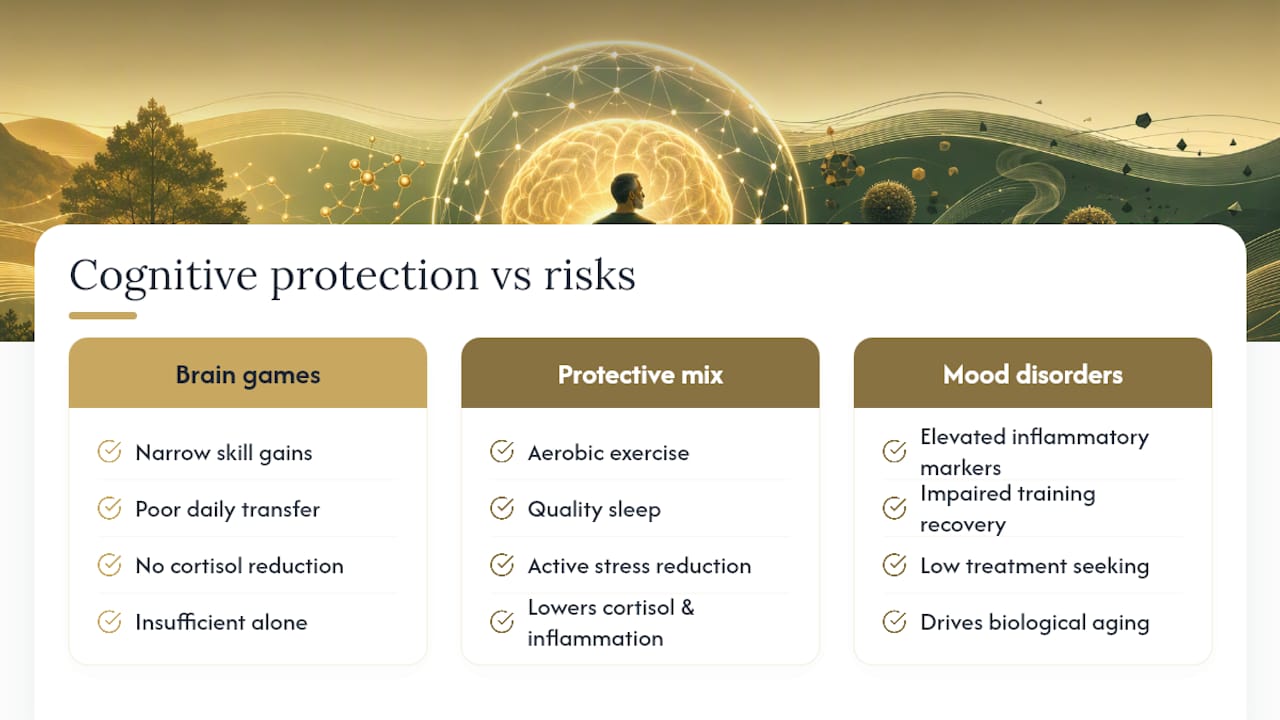 Cognitive protection vs risks

Brain games

Narrow skill gains

Poor daily transfer

No cortisol reduction

Insufficient alone

Protective mix

Aerobic exercise

Quality sleep

Active stress reduction

Lowers cortisol & inflammation

Mood disorders

Elevated inflammatory markers

Impaired training recovery

Low treatment seeking

Drives biological aging